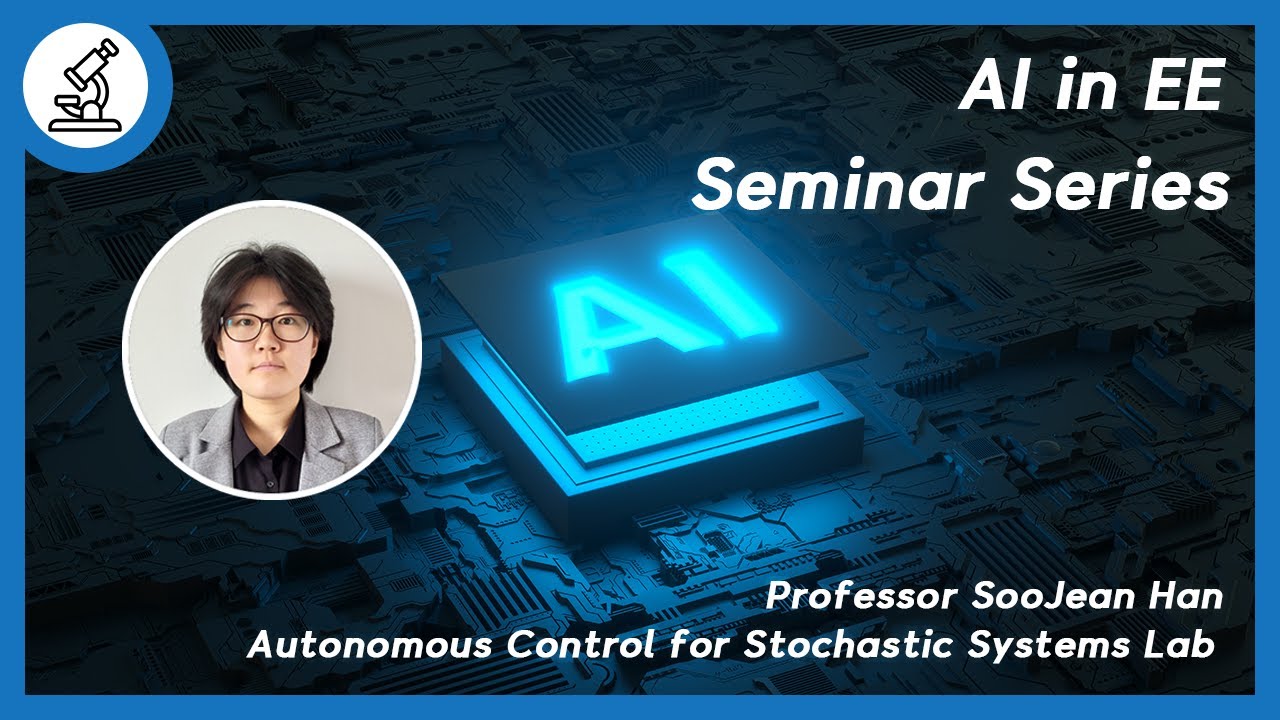 AI in EE
Seminar Series

AI

Professor SooJean Han
Autonomous Control for Stochastic Systems Lab